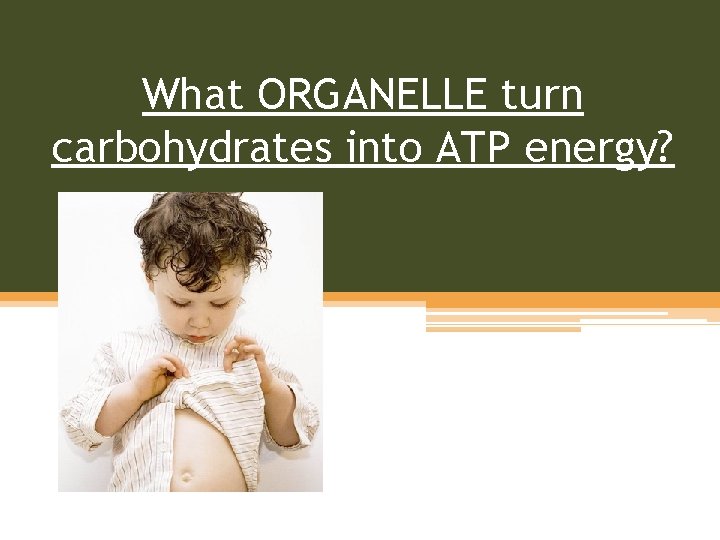 What ORGANELLE turn carbohydrates into ATP energy?